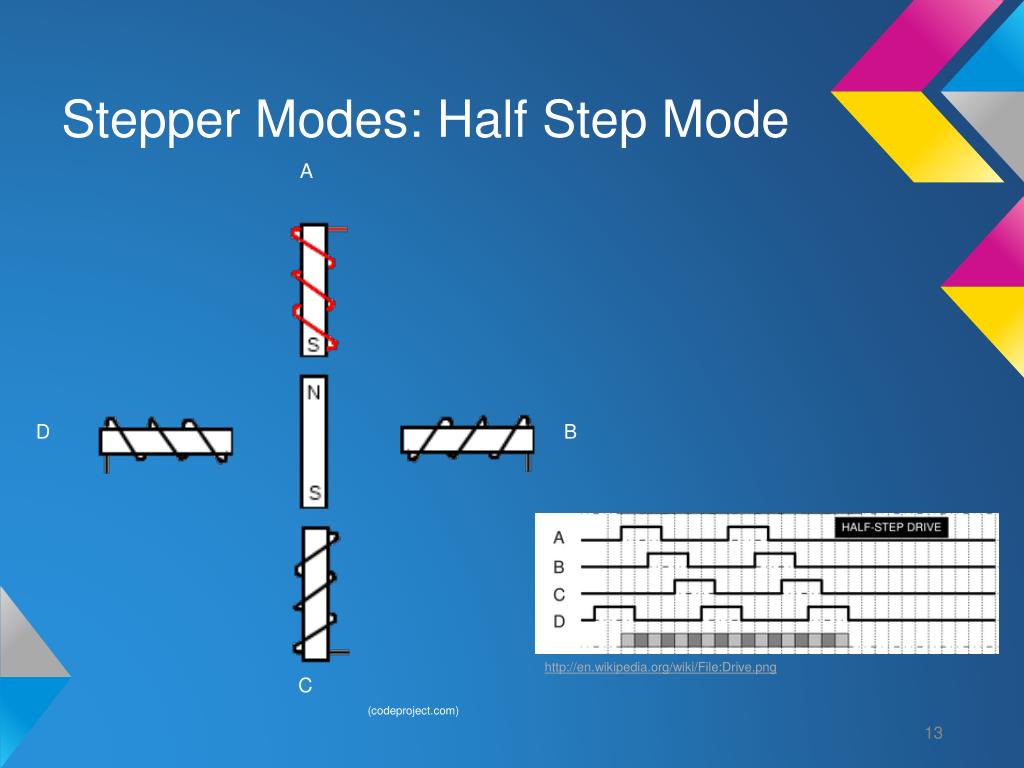 Stepper Modes: Half Step Mode

A

S

N

S

D

B

C

HALF-STEP DRIVE

A

B

C

D

http://en.wikipedia.org/wiki/File:Drive.png

(codeproject.com)

13